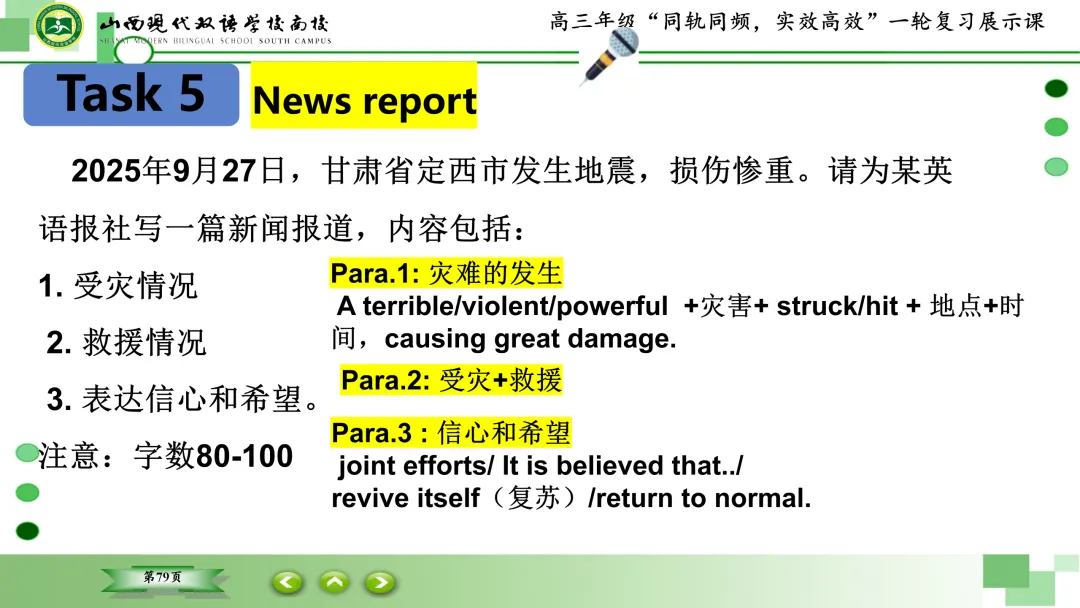 山西现代双语学校南校
SHANXI MODERN BILINGUAL SCHOOL SOUTH CAMPUS

高三年级“同轨同频，实效高效”一轮复习展示课

Task 5

News report

2025年9月27日，甘肃省定西市发生地震，损伤惨重。请为某英语报社写一篇新闻报道，内容包括：

1. 受灾情况

2. 救援情况

3. 表达信心和希望。

注意：字数80-100

Para.1: 灾难的发生
A terrible/violent/powerful +灾害+ struck/hit + 地点+时间，causing great damage.

Para.2: 受灾+救援

Para.3 : 信心和希望
joint efforts/ It is believed that../
revive itself（复苏）/return to normal.

第79页